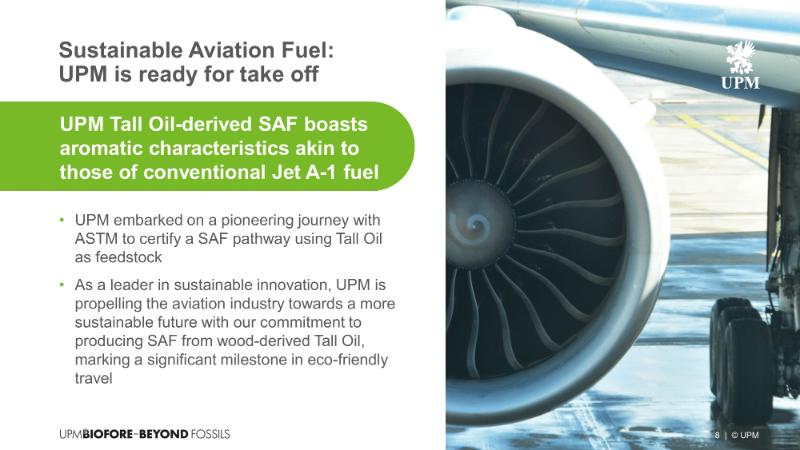 Sustainable Aviation Fuel: UPM is ready for take off

UPM Tall Oil-derived SAF boasts aromatic characteristics akin to those of conventional Jet A-1 fuel

• UPM embarked on a pioneering journey with ASTM to certify a SAF pathway using Tall Oil as feedstock

• As a leader in sustainable innovation, UPM is propelling the aviation industry towards a more sustainable future with our commitment to producing SAF from wood-derived Tall Oil, marking a significant milestone in eco-friendly travel

UPM

UPMBIOFORE–BEYOND FOSSILS

8 | © UPM